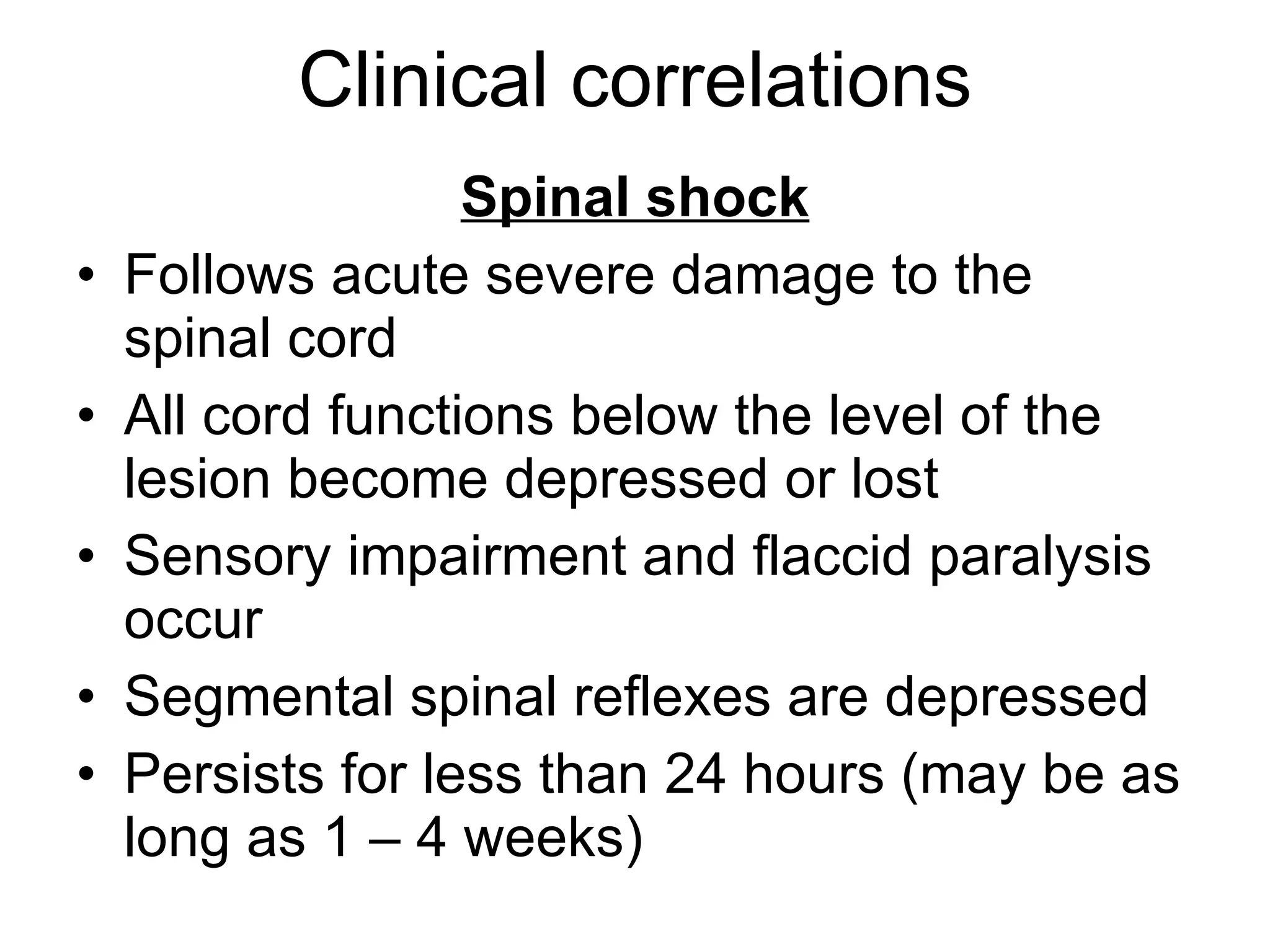 Clinical correlations

Spinal shock

• Follows acute severe damage to the spinal cord
• All cord functions below the level of the lesion become depressed or lost
• Sensory impairment and flaccid paralysis occur
• Segmental spinal reflexes are depressed
• Persists for less than 24 hours (may be as long as 1 – 4 weeks)